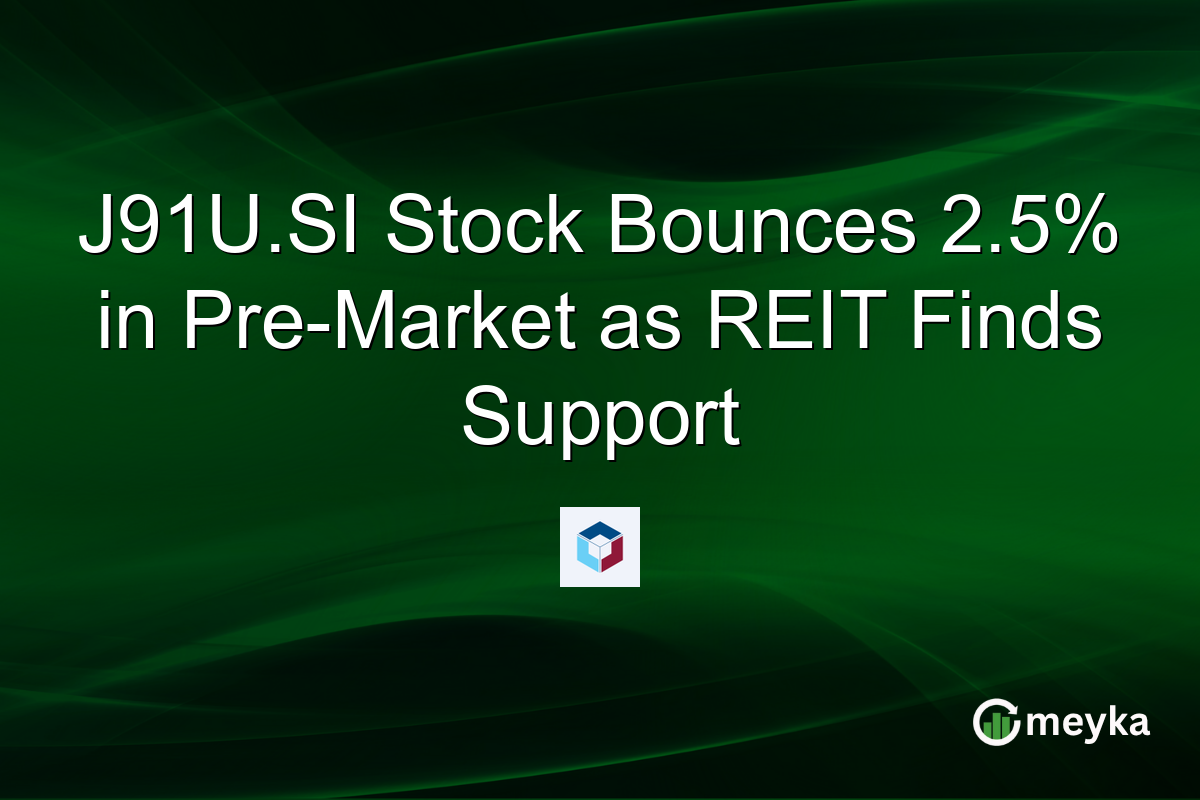 J91U.SI Stock Bounces 2.5% in Pre-Market as REIT Finds Support

meyka